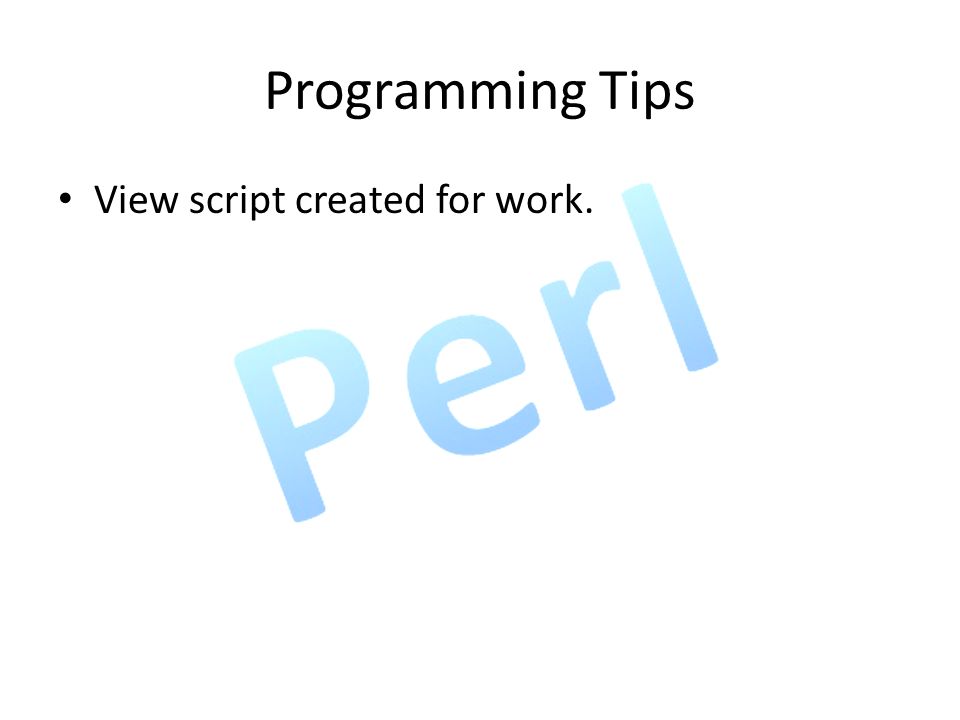 Programming Tips

• View script created for work.

Perl